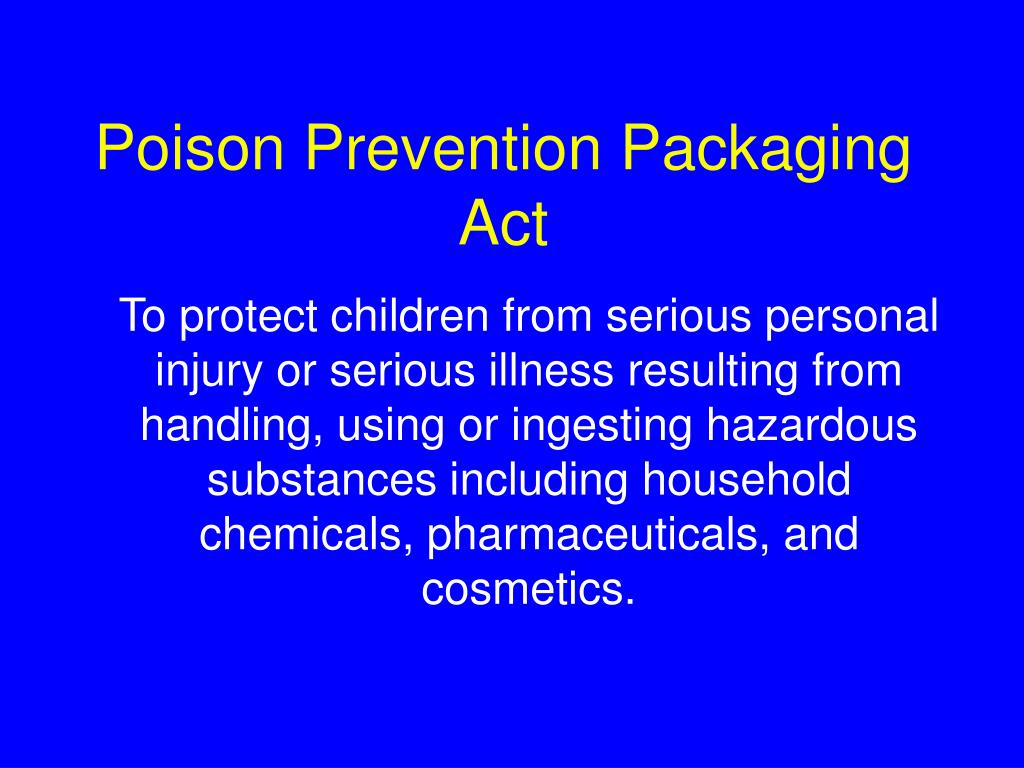 Poison Prevention Packaging Act

To protect children from serious personal injury or serious illness resulting from handling, using or ingesting hazardous substances including household chemicals, pharmaceuticals, and cosmetics.